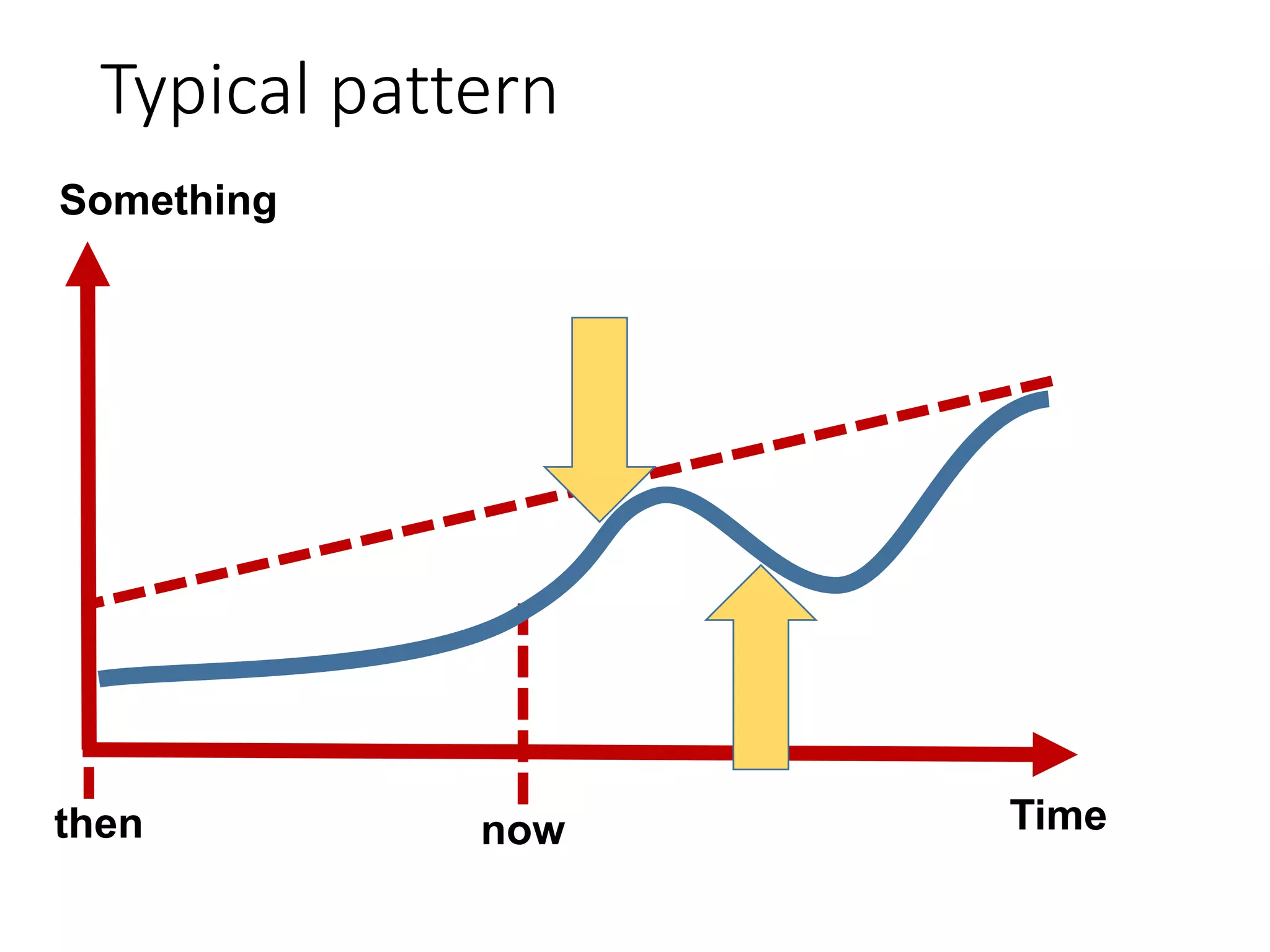 Typical pattern

Something

then

now

Time